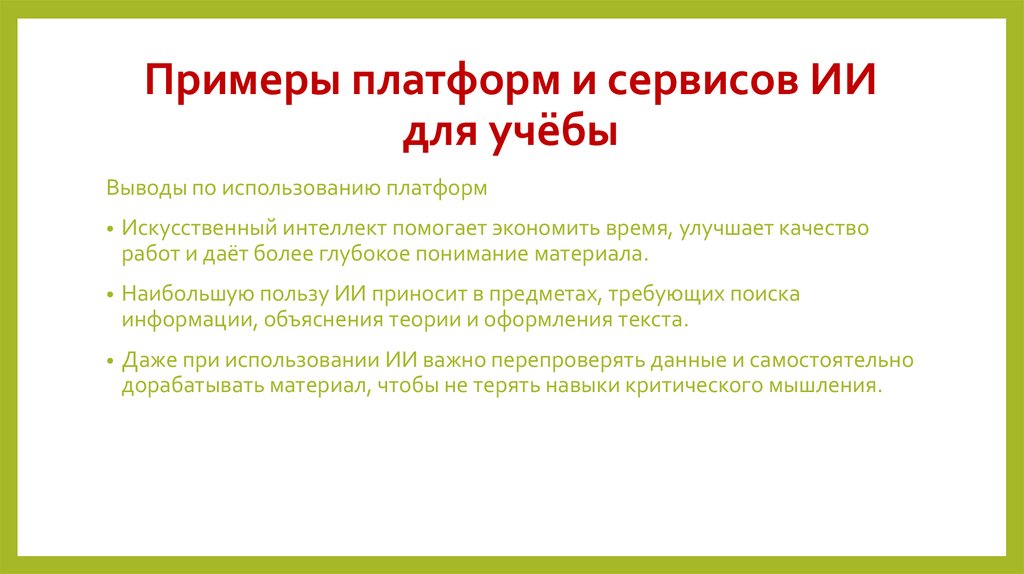 Примеры платформ и сервисов ИИ для учёбы

Выводы по использованию платформ

• Искусственный интеллект помогает экономить время, улучшает качество работ и даёт более глубокое понимание материала.

• Наибольшую пользу ИИ приносит в предметах, требующих поиска информации, объяснения теории и оформления текста.

• Даже при использовании ИИ важно перепроверять данные и самостоятельно дорабатывать материал, чтобы не терять навыки критического мышления.